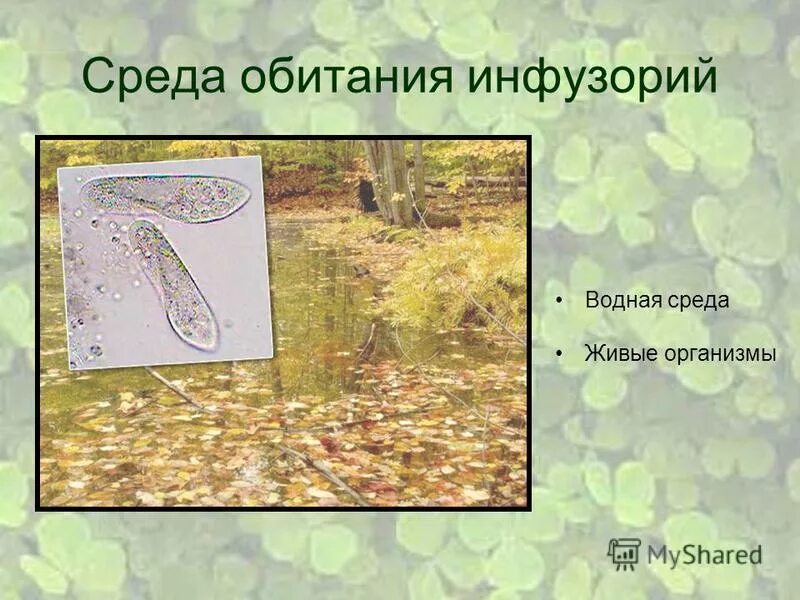 Среда обитания инфузорий

• Водная среда

• Живые организмы

MyShared